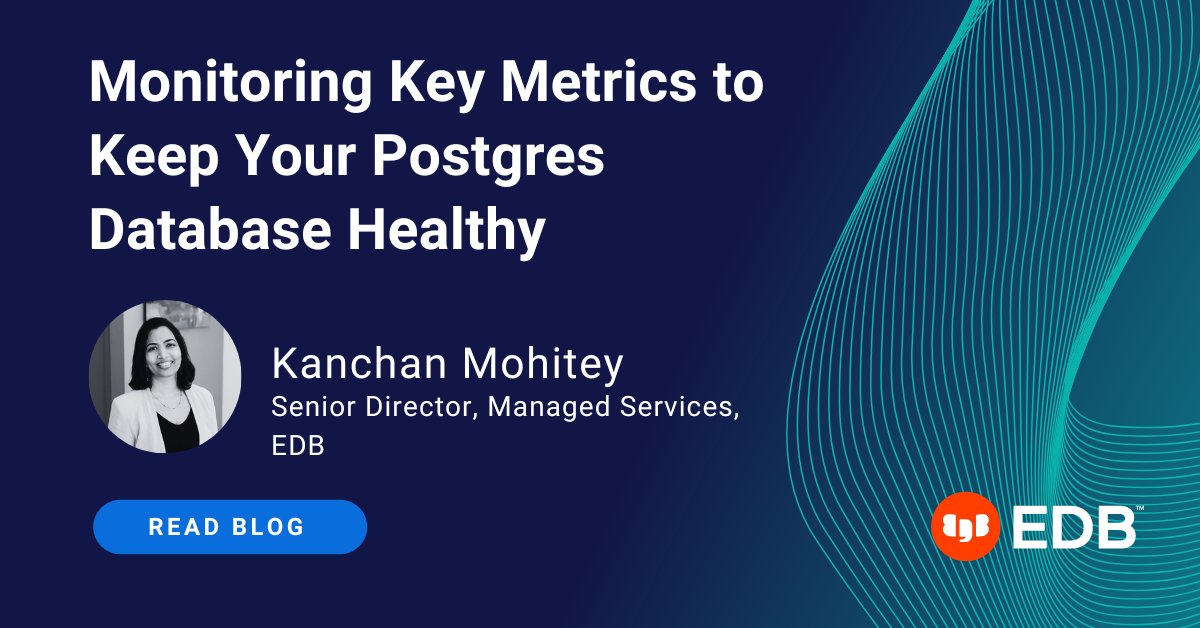 Monitoring Key Metrics to Keep Your Postgres Database Healthy

Kanchan Mohitey
Senior Director, Managed Services, EDB

READ BLOG

EDB™